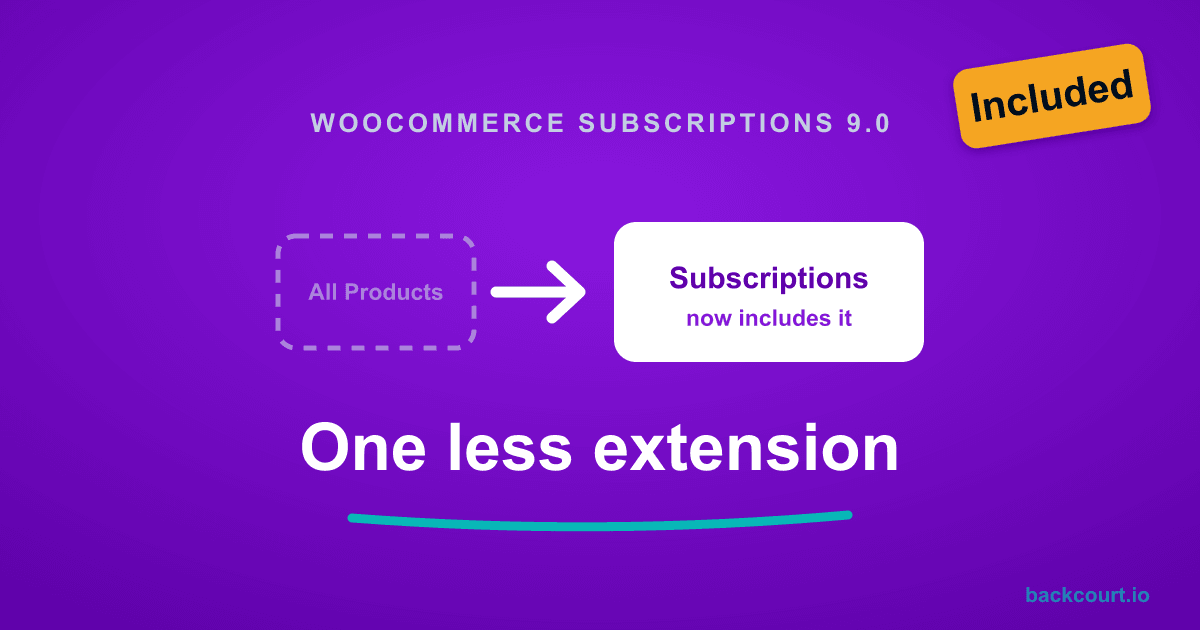 WOOCOMMERCE SUBSCRIPTIONS 9.0

Included

All Products

Subscriptions
now includes it

One less extension

backcourt.io